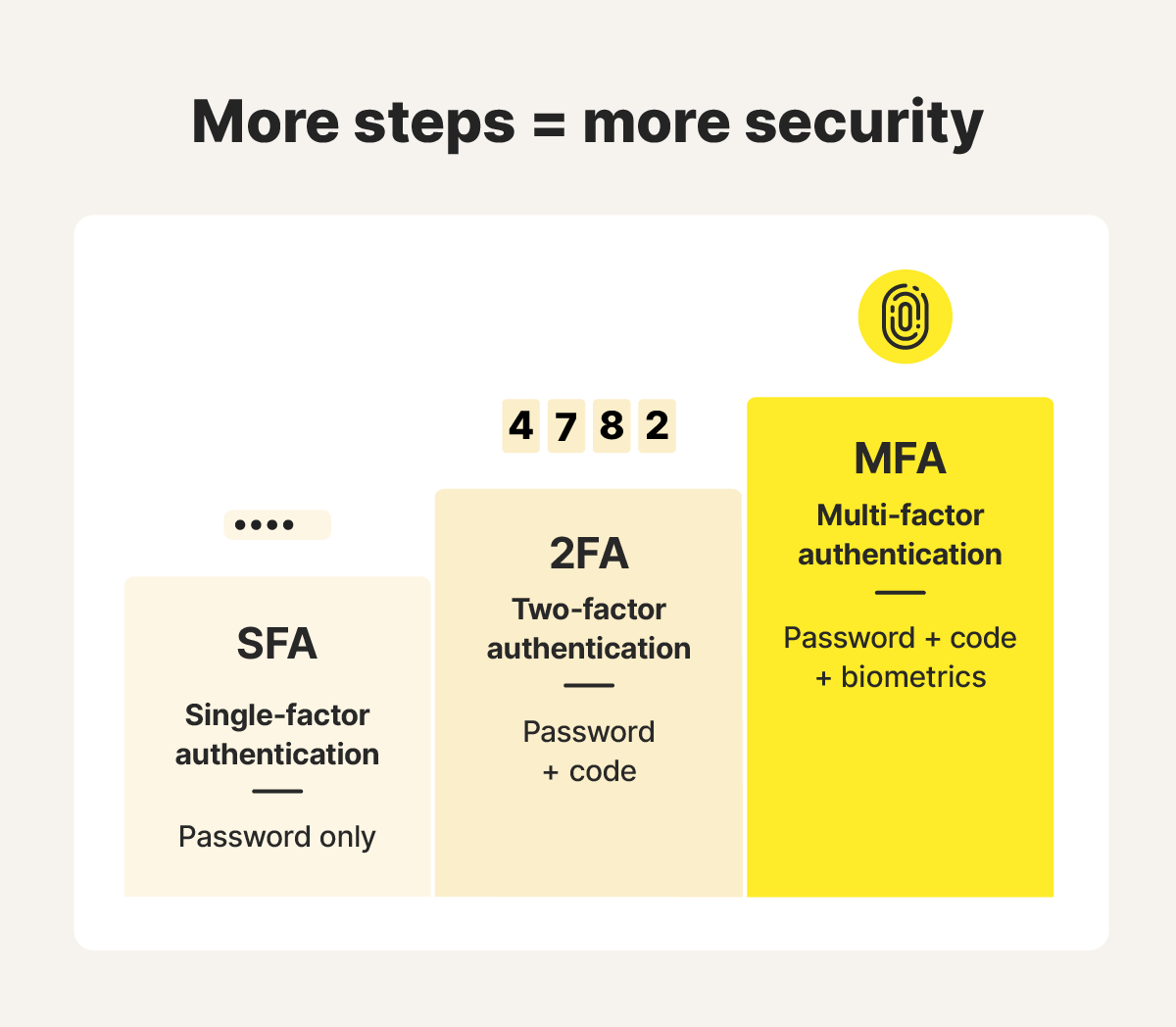 More steps = more security

••••

SFA

Single-factor authentication

Password only

4 7 8 2

2FA

Two-factor authentication

Password + code

MFA

Multi-factor authentication

Password + code + biometrics